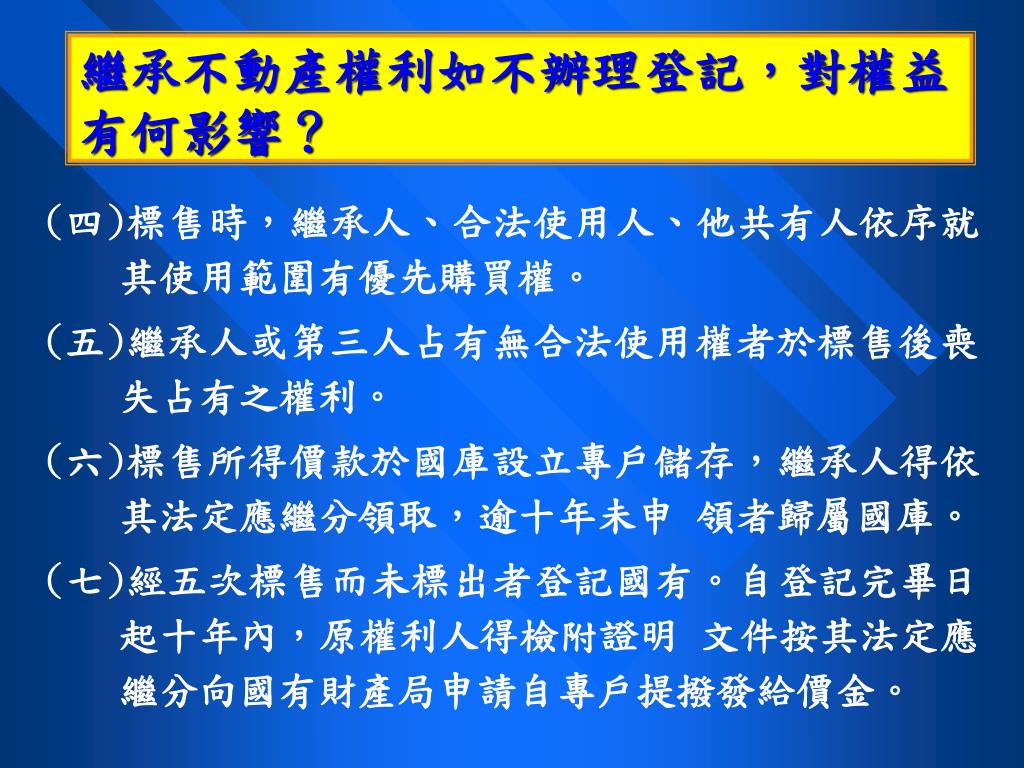 繼承不動產權利如不辦理登記，對權益有何影響？

(四)標售時，繼承人、合法使用人、他共有人依序就其使用範圍有優先購買權。

(五)繼承人或第三人占有無合法使用權者於標售後喪失占有之權利。

(六)標售所得價款於國庫設立專戶儲存，繼承人得依其法定應繼分領取，逾十年未申 領者歸屬國庫。

(七)經五次標售而未標出者登記國有。自登記完畢日起十年內，原權利人得檢附證明 文件按其法定應繼分向國有財產局申請自專戶提撥發給價金。